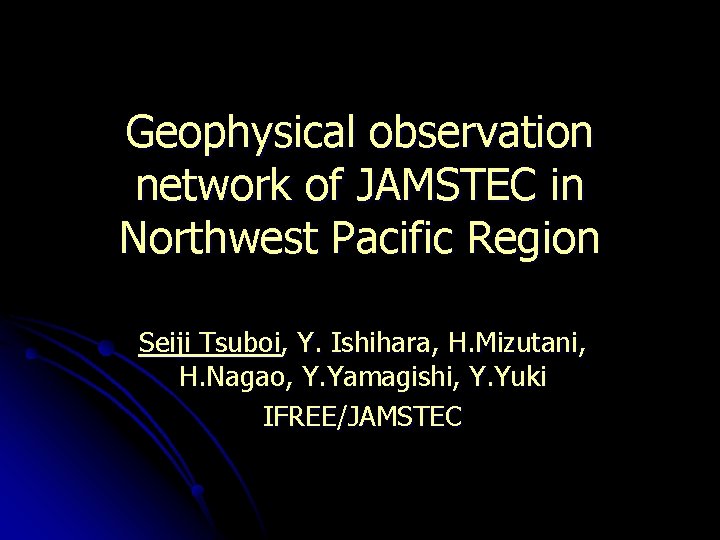 Geophysical observation network of JAMSTEC in Northwest Pacific Region

Seiji Tsuboi, Y. Ishihara, H.Mizutani, H.Nagao, Y.Yamagishi, Y.Yuki
IFREE/JAMSTEC